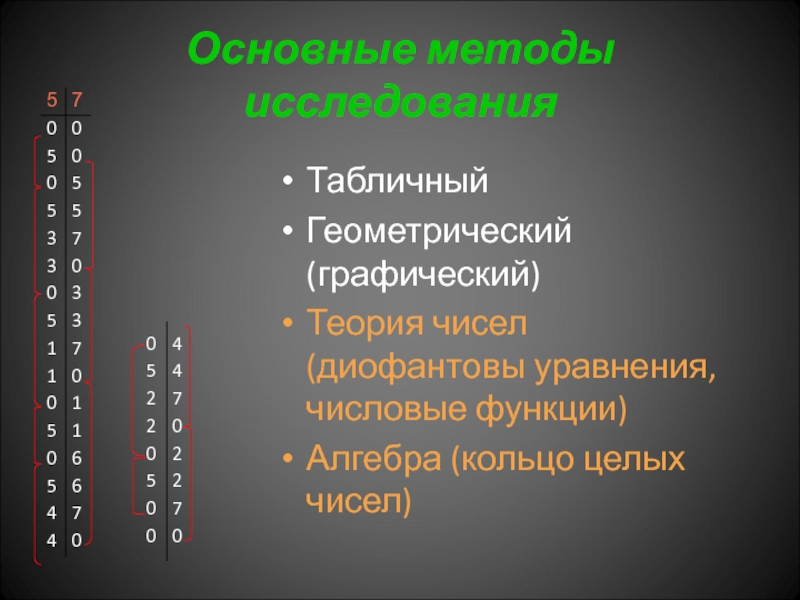 Основные методы исследования

| 5 | 7 |
|---|---|
| 0 | 0 |
| 5 | 0 |
| 0 | 5 |
| 5 | 5 |
| 3 | 7 |
| 3 | 0 |
| 0 | 3 |
| 5 | 3 |
| 1 | 7 |
| 1 | 0 |
| 0 | 1 |
| 5 | 1 |
| 0 | 6 |
| 5 | 6 |
| 4 | 7 |
| 4 | 0 |

| 0 | 4 |
|---|---|
| 5 | 4 |
| 2 | 7 |
| 2 | 0 |
| 0 | 2 |
| 5 | 2 |
| 0 | 7 |
| 0 | 0 |

• Табличный
• Геометрический (графический)
• Теория чисел (диофантовы уравнения, числовые функции)
• Алгебра (кольцо целых чисел)